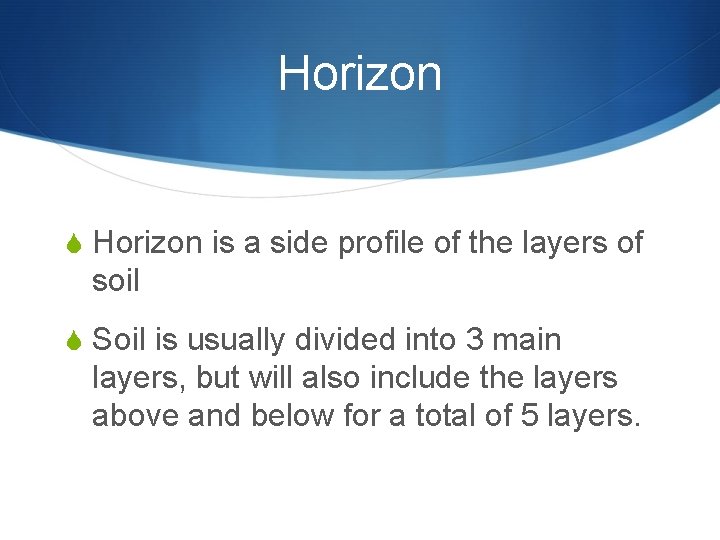 Horizon

Horizon is a side profile of the layers of soil

Soil is usually divided into 3 main layers, but will also include the layers above and below for a total of 5 layers.